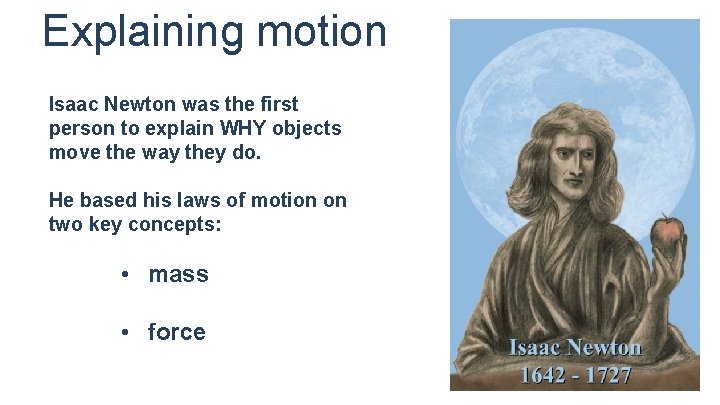 Explaining motion

Isaac Newton was the first person to explain WHY objects move the way they do.

He based his laws of motion on two key concepts:

• mass

• force

Isaac Newton
1642 - 1727